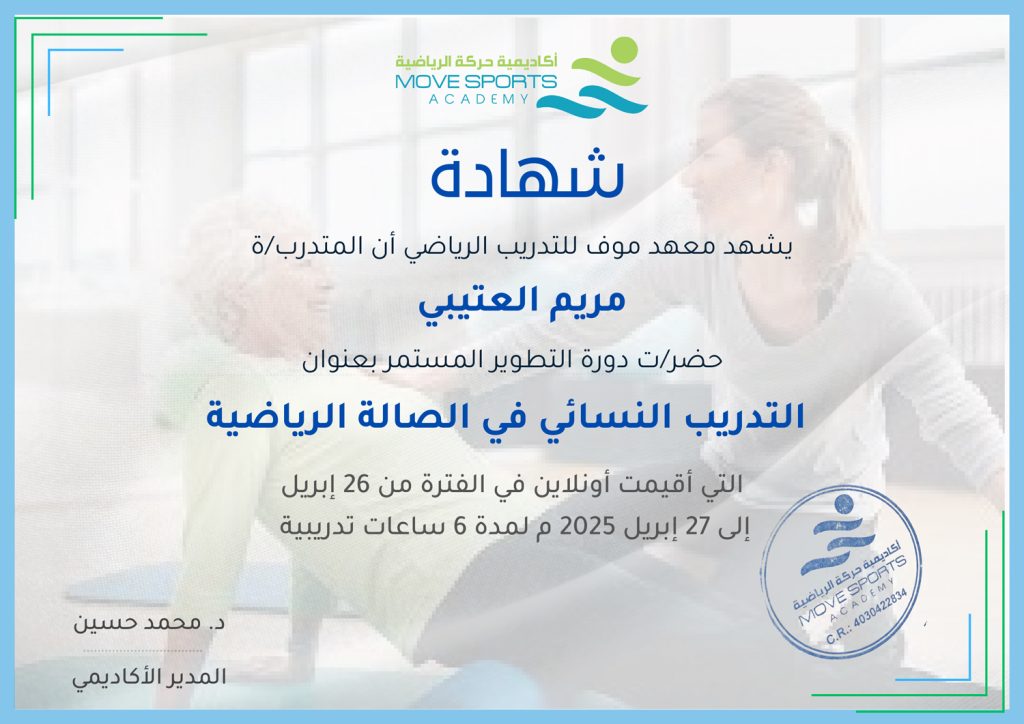 أكاديمية حركة الرياضية
MOVE SPORTS
ACADEMY

شهادة

يشهد معهد موف للتدريب الرياضي أن المتدرب/ة

مريم العتيبي

حضر/ت دورة التطوير المستمر بعنوان

التدريب النسائي في الصالة الرياضية

التي أقيمت أونلاين في الفترة من 26 إبريل
إلى 27 إبريل 2025 م لمدة 6 ساعات تدريبية

أكاديمية حركة الرياضية
MOVE SPORTS
ACADEMY
C.R.: 4030422834

د. محمد حسين
المدير الأكاديمي